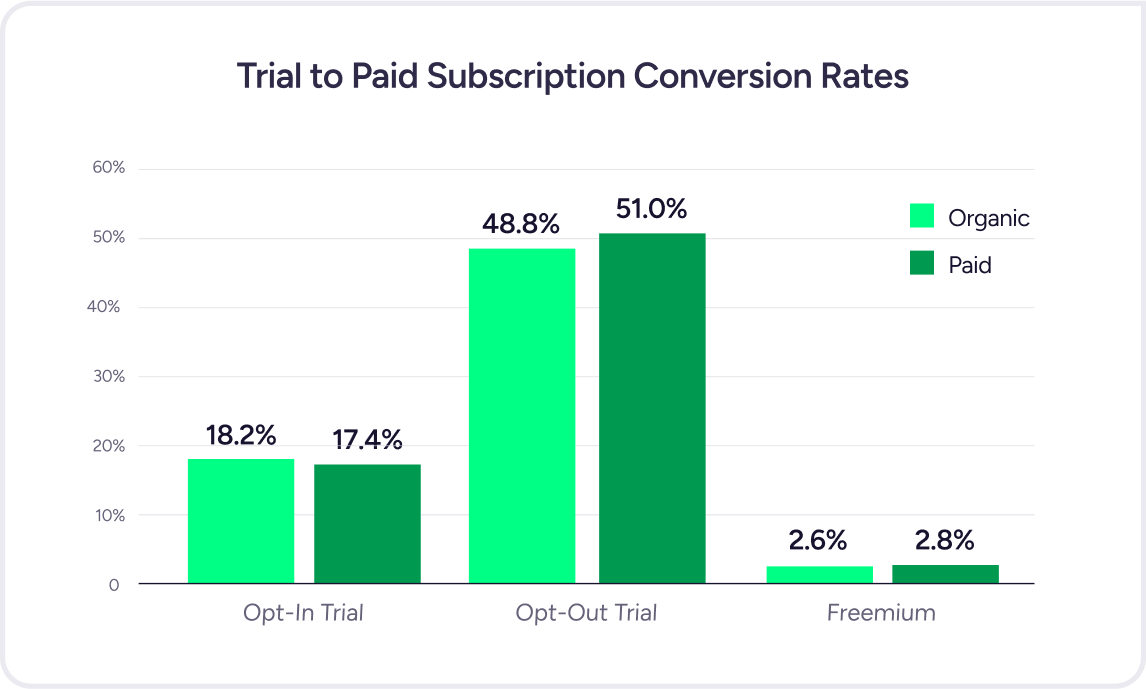 Trial to Paid Subscription Conversion Rates

60%
50%
40%
30%
20%
10%
0

Organic
Paid

18.2%
17.4%
48.8%
51.0%
2.6%
2.8%

Opt-In Trial
Opt-Out Trial
Freemium